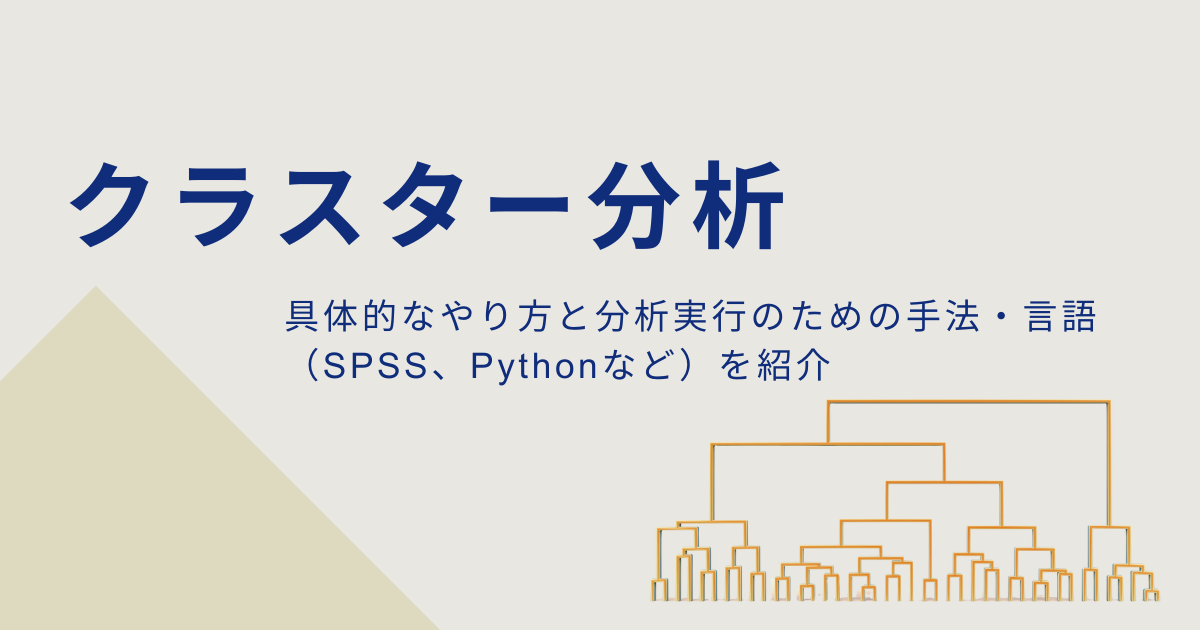 クラスター分析

具体的なやり方と分析実行のための手法・言語（SPSS、Pythonなど）を紹介